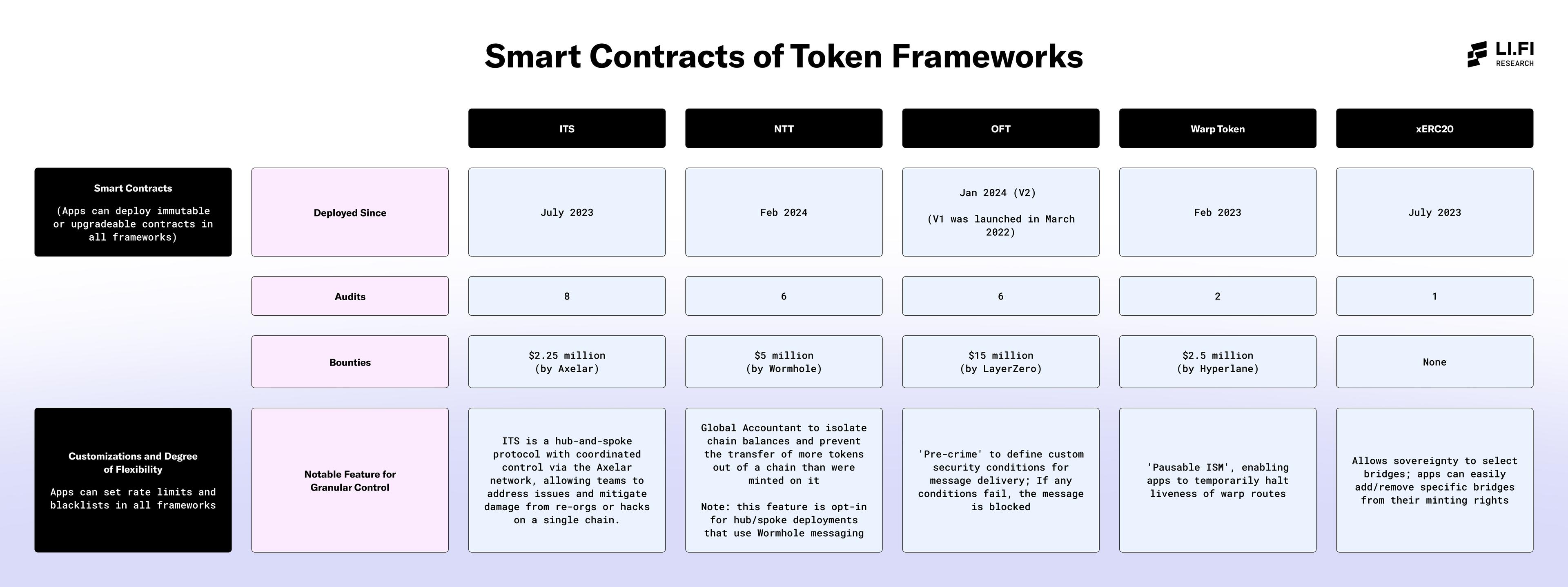 Smart Contracts of Token Frameworks

LI.FI RESEARCH

| | | ITS | NTT | OFT | Warp Token | xERC20 |
|---|---|---|---|---|---|---|
| Smart Contracts (Apps can deploy immutable or upgradeable contracts in all frameworks) | Deployed Since | July 2023 | Feb 2024 | Jan 2024 (V2) (V1 was launched in March 2022) | Feb 2023 | July 2023 |
| | Audits | 8 | 6 | 6 | 2 | 1 |
| | Bounties | $2.25 million (by Axelar) | $5 million (by Wormhole) | $15 million (by LayerZero) | $2.5 million (by Hyperlane) | None |
| Customizations and Degree of Flexibility Apps can set rate limits and blacklists in all frameworks | Notable Feature for Granular Control | ITS is a hub-and-spoke protocol with coordinated control via the Axelar network, allowing teams to address issues and mitigate damage from re-orgs or hacks on a single chain. | Global Accountant to isolate chain balances and prevent the transfer of more tokens out of a chain than were minted on it Note: this feature is opt-in for hub/spoke deployments that use Wormhole messaging | 'Pre-crime' to define custom security conditions for message delivery; If any conditions fail, the message is blocked | 'Pausable ISM', enabling apps to temporarily halt liveness of warp routes | Allows sovereignty to select bridges; apps can easily add/remove specific bridges from their minting rights |